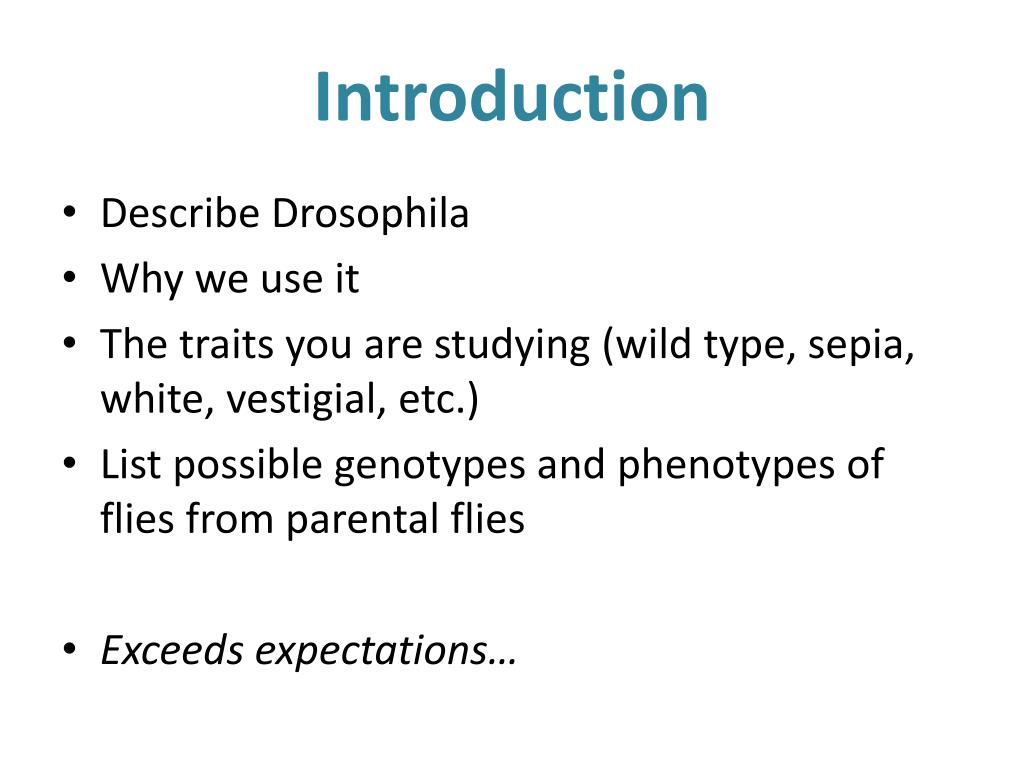 Introduction

• Describe Drosophila
• Why we use it
• The traits you are studying (wild type, sepia, white, vestigial, etc.)
• List possible genotypes and phenotypes of flies from parental flies

• Exceeds expectations…